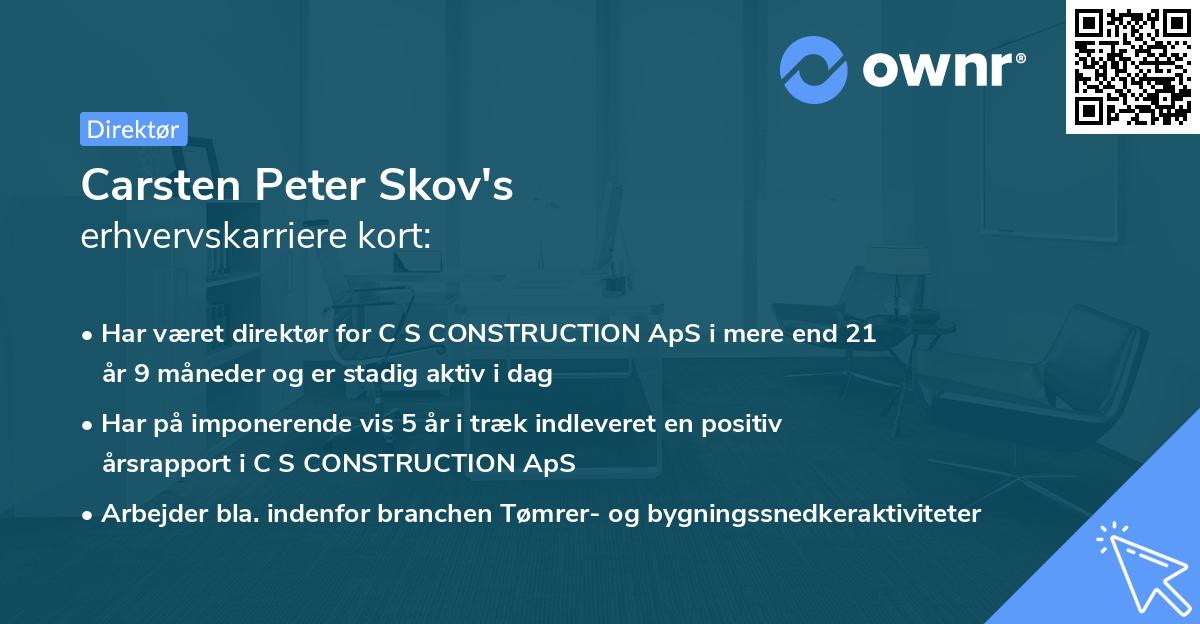 ownr®

Direktør

Carsten Peter Skov's
erhvervskarriere kort:

• Har været direktør for C S CONSTRUCTION ApS i mere end 21 år 9 måneder og er stadig aktiv i dag

• Har på imponerende vis 5 år i træk indleveret en positiv årsrapport i C S CONSTRUCTION ApS

• Arbejder bla. indenfor branchen Tømrer- og bygningssnedkeraktiviteter